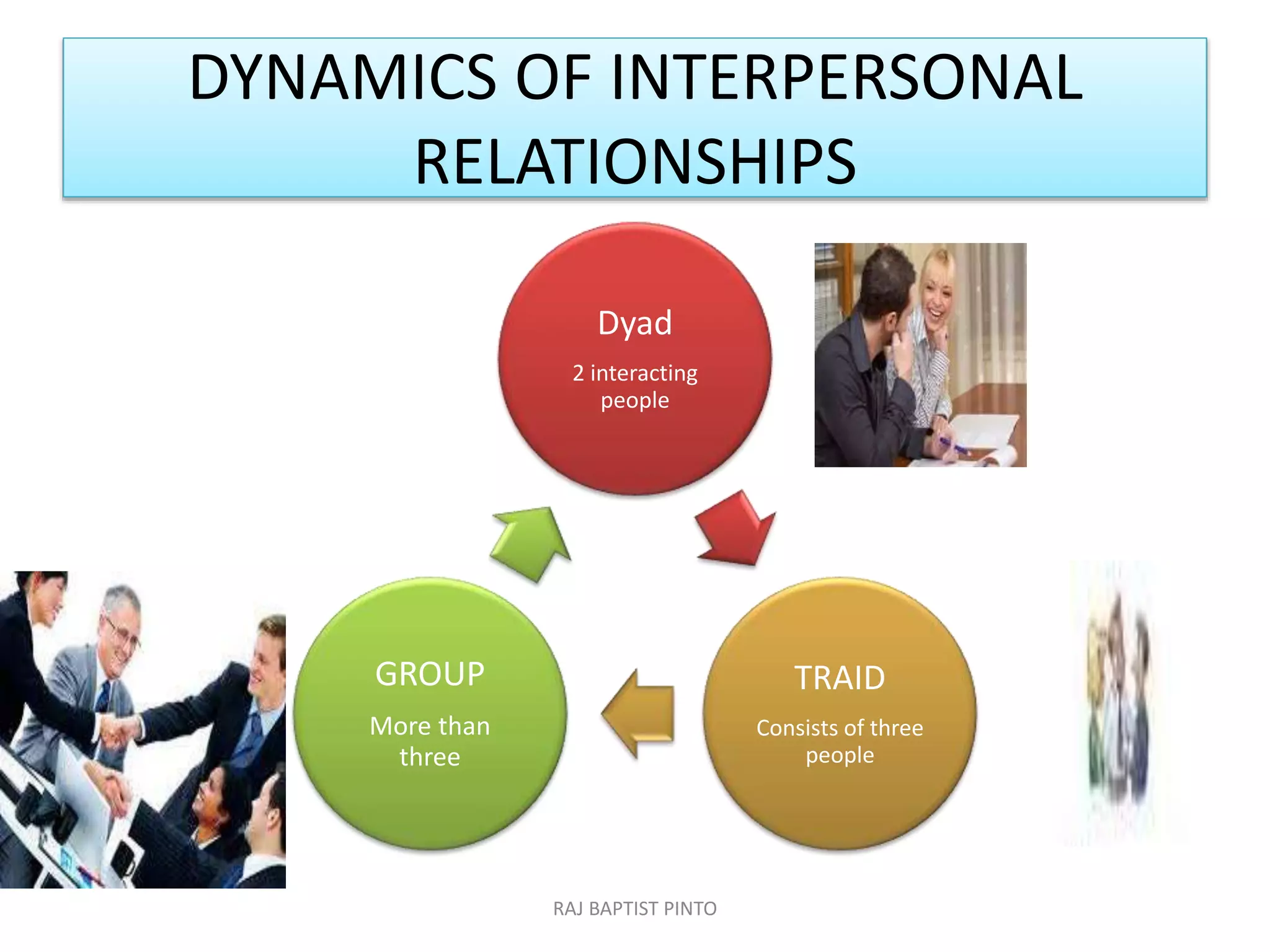 DYNAMICS OF INTERPERSONAL RELATIONSHIPS

Dyad

2 interacting people

TRAID

Consists of three people

GROUP

More than three

RAJ BAPTIST PINTO